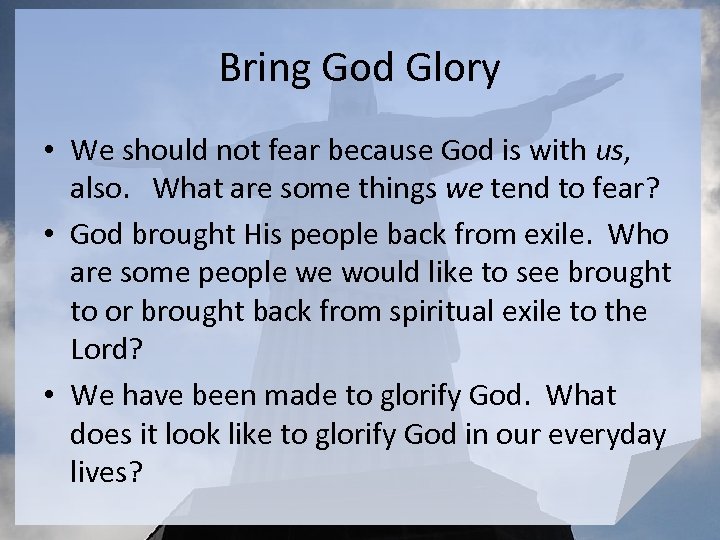 Bring God Glory

• We should not fear because God is with us, also. What are some things we tend to fear?

• God brought His people back from exile. Who are some people we would like to see brought to or brought back from spiritual exile to the Lord?

• We have been made to glorify God. What does it look like to glorify God in our everyday lives?